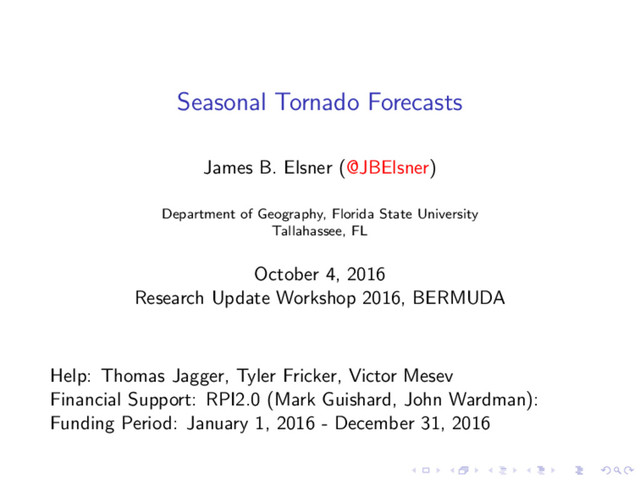 Seasonal Tornado Forecasts

James B. Elsner (@JBElsner)

Department of Geography, Florida State University
Tallahassee, FL

October 4, 2016
Research Update Workshop 2016, BERMUDA

Help: Thomas Jagger, Tyler Fricker, Victor Mesev
Financial Support: RPI2.0 (Mark Guishard, John Wardman):
Funding Period: January 1, 2016 - December 31, 2016